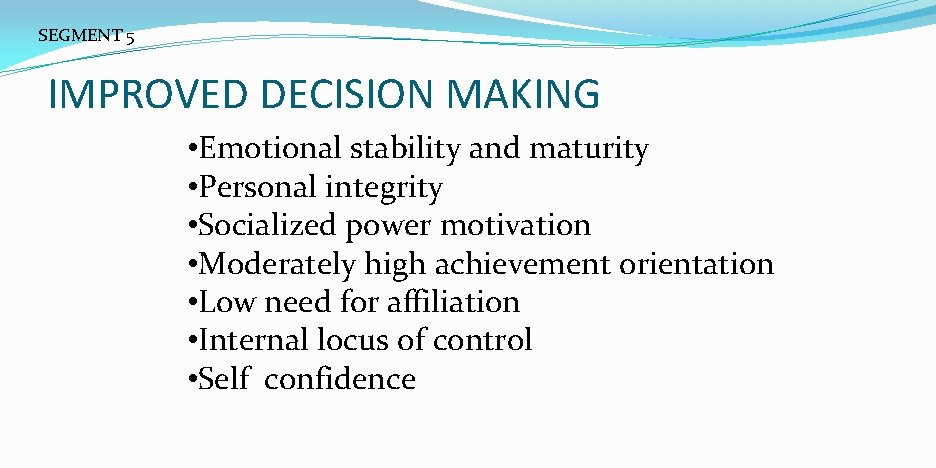 SEGMENT 5

IMPROVED DECISION MAKING

• Emotional stability and maturity
• Personal integrity
• Socialized power motivation
• Moderately high achievement orientation
• Low need for affiliation
• Internal locus of control
• Self confidence